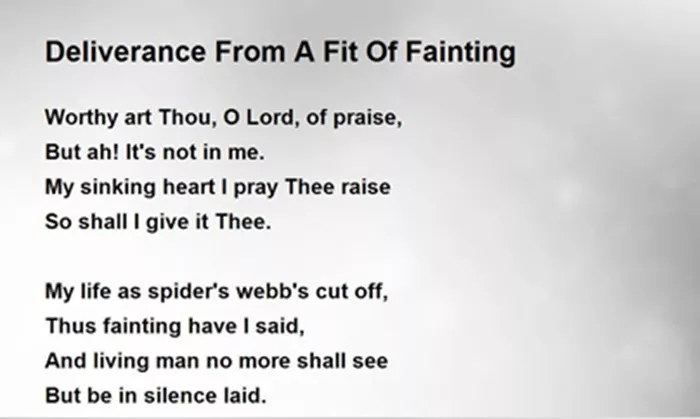 Deliverance From A Fit Of Fainting

Worthy art Thou, O Lord, of praise,
But ah! It's not in me.
My sinking heart I pray Thee raise
So shall I give it Thee.

My life as spider's webb's cut off,
Thus fainting have I said,
And living man no more shall see
But be in silence laid.